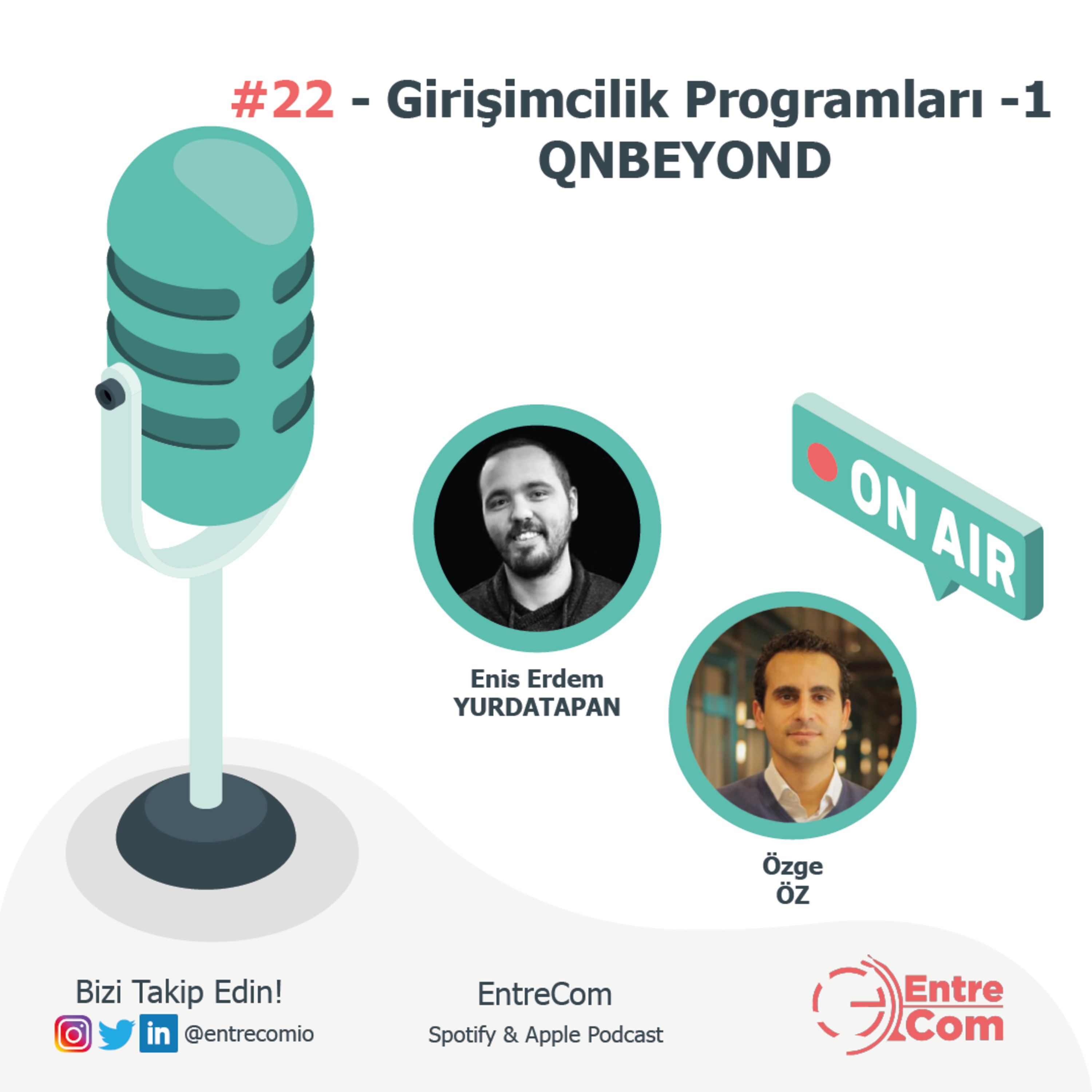 #22 - Girişimcilik Programları -1
QNBEYOND

ON AIR

Enis Erdem
YURDATAPAN

Özge
ÖZ

Bizi Takip Edin!
in @entrecomio

EntreCom
Spotify & Apple Podcast

Entre
Com